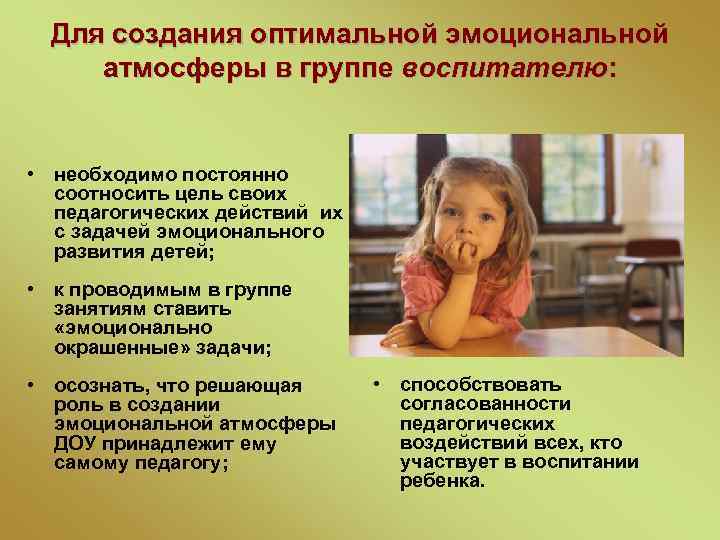 Для создания оптимальной эмоциональной атмосферы в группе воспитателю:

• необходимо постоянно соотносить цель своих педагогических действий их с задачей эмоционального развития детей;

• к проводимым в группе занятиям ставить «эмоционально окрашенные» задачи;

• осознать, что решающая роль в создании эмоциональной атмосферы ДОУ принадлежит ему самому педагогу;

• способствовать согласованности педагогических воздействий всех, кто участвует в воспитании ребенка.